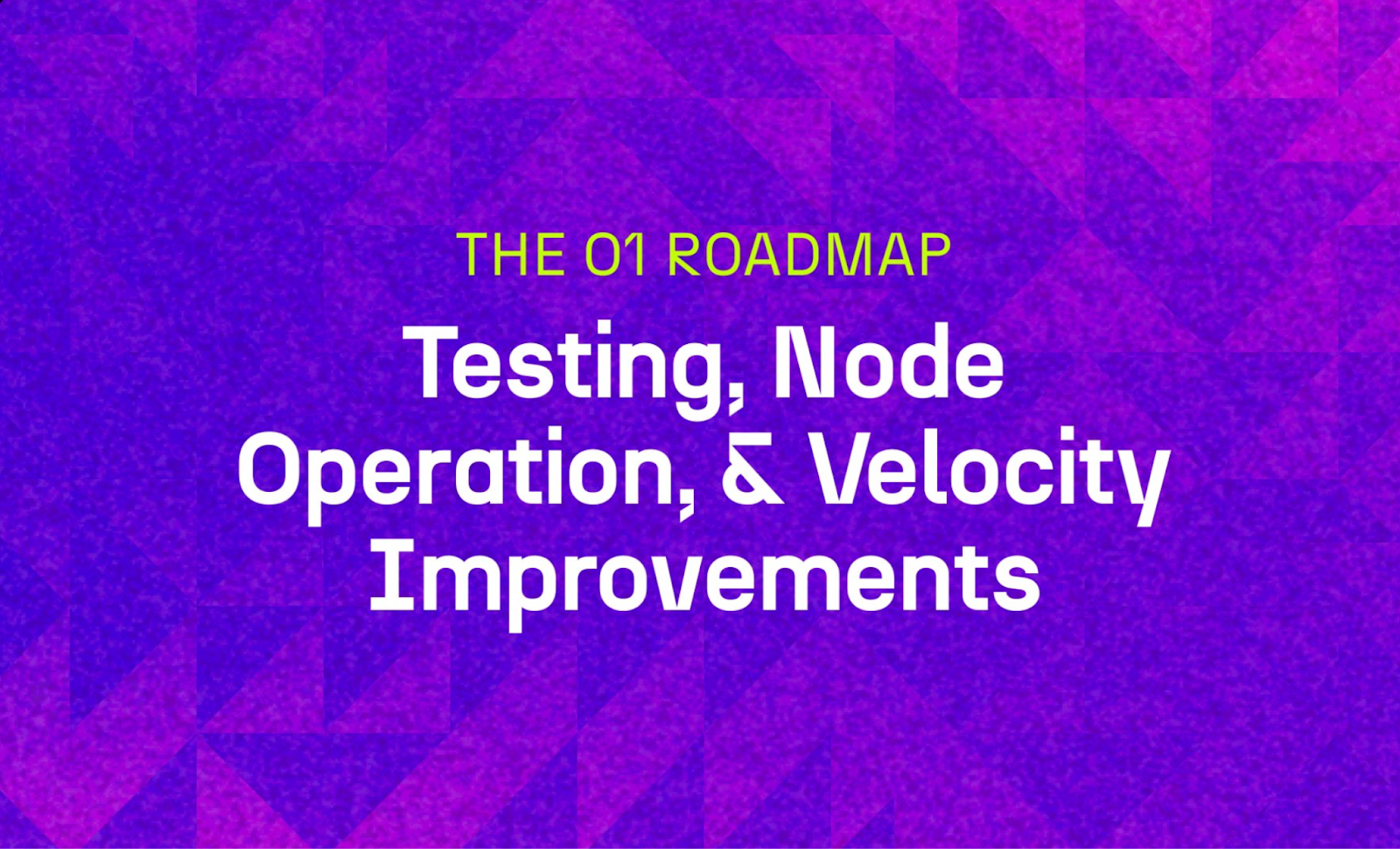 THE O1 ROADMAP

Testing, Node Operation, & Velocity Improvements